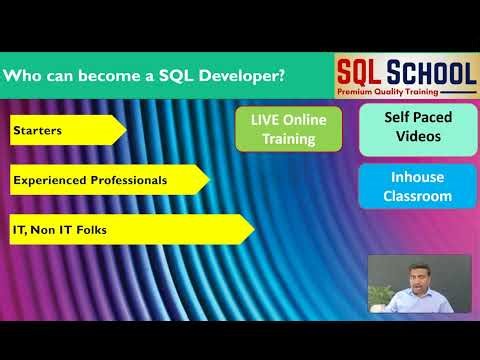 Who can become a SQL Developer?

SQL SCHOOL
Premium Quality Training

Starters

Experienced Professionals

IT, Non IT Folks

LIVE Online Training

Self Paced Videos

Inhouse Classroom